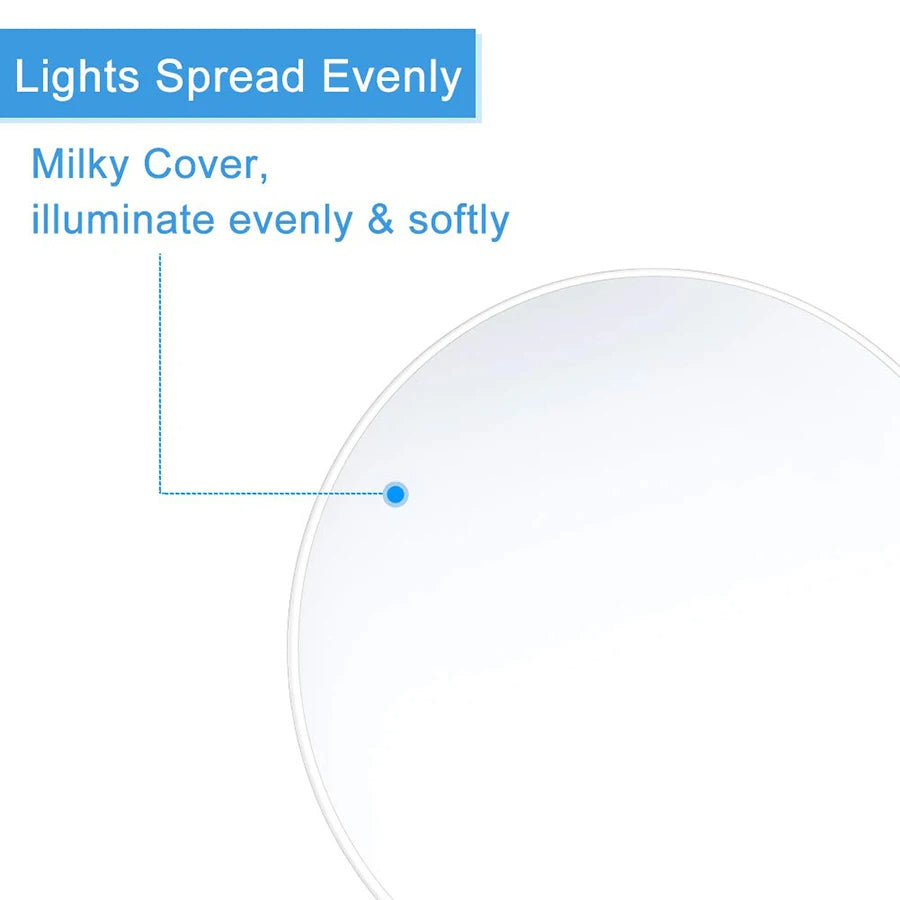 Lights Spread Evenly

Milky Cover,
illuminate evenly & softly